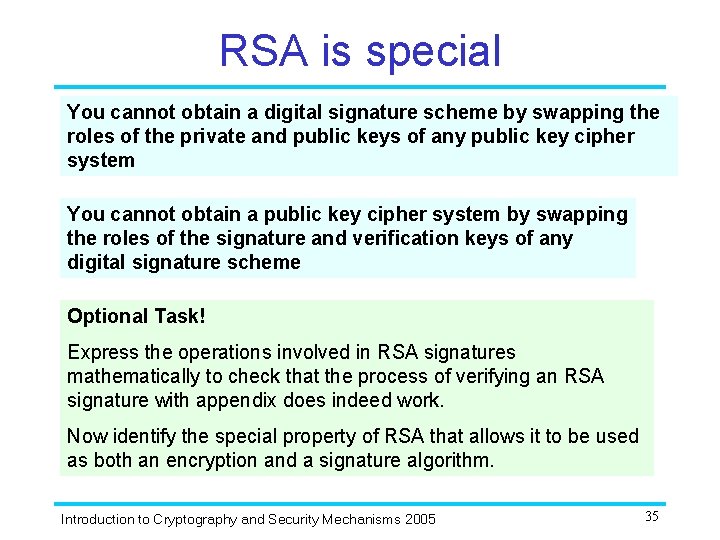 RSA is special

You cannot obtain a digital signature scheme by swapping the roles of the private and public keys of any public key cipher system

You cannot obtain a public key cipher system by swapping the roles of the signature and verification keys of any digital signature scheme

Optional Task!

Express the operations involved in RSA signatures mathematically to check that the process of verifying an RSA signature with appendix does indeed work.

Now identify the special property of RSA that allows it to be used as both an encryption and a signature algorithm.

Introduction to Cryptography and Security Mechanisms 2005

35